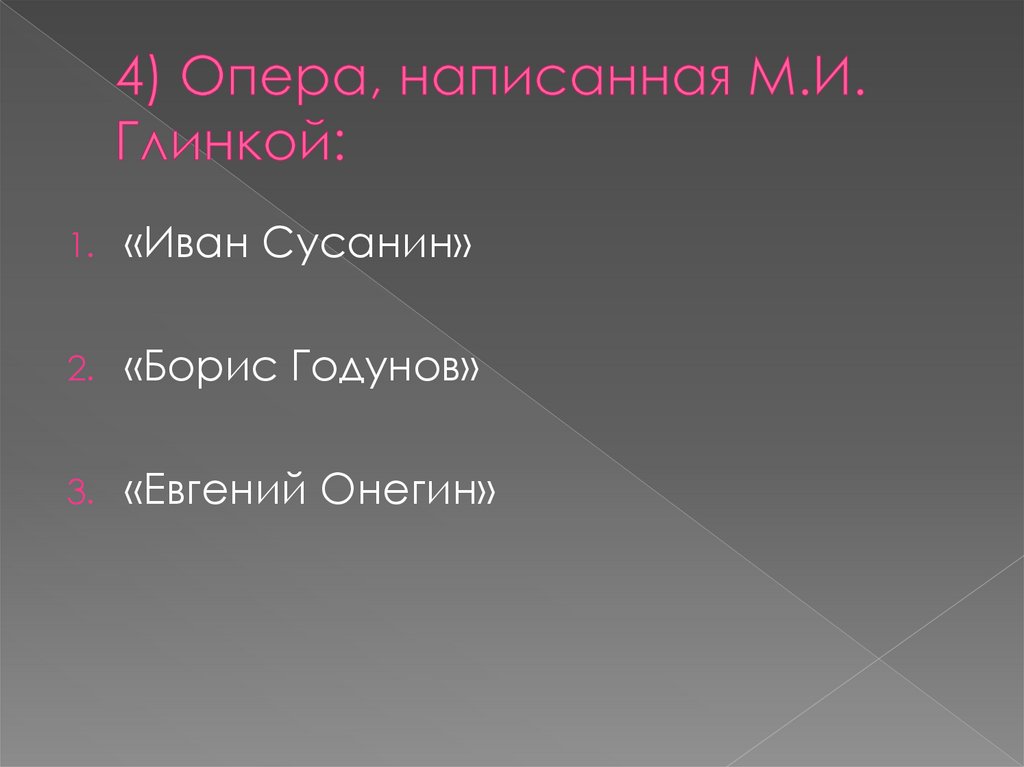 4) Опера, написанная М.И. Глинкой:

1. «Иван Сусанин»

2. «Борис Годунов»

3. «Евгений Онегин»